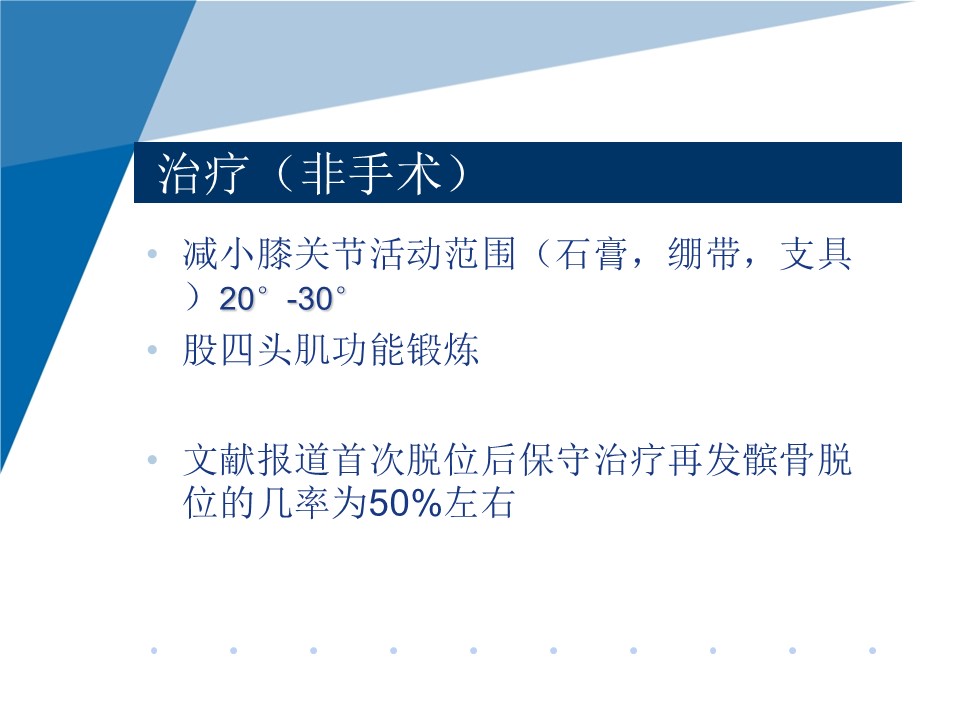 治疗（非手术）

• 减小膝关节活动范围（石膏，绷带，支具）20°-30°

• 股四头肌功能锻炼

• 文献报道首次脱位后保守治疗再发髌骨脱位的几率为50%左右